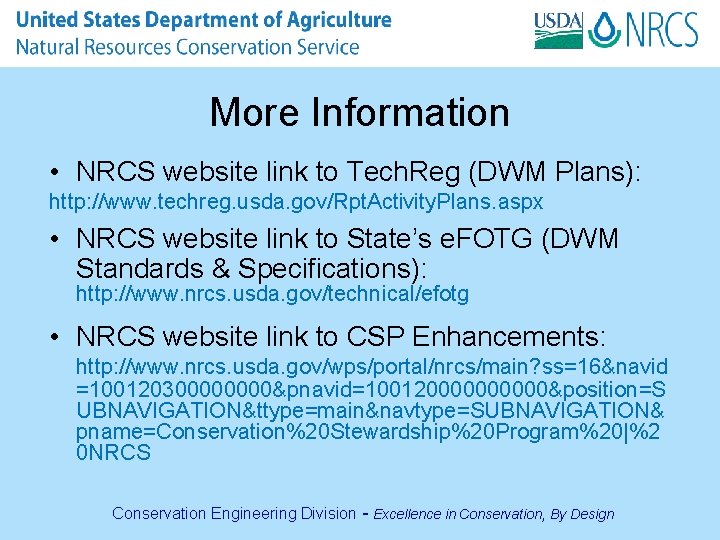 United States Department of Agriculture
Natural Resources Conservation Service

USDA NRCS

More Information

• NRCS website link to TechReg (DWM Plans):
http://www.techreg.usda.gov/RptActivityPlans.aspx

• NRCS website link to State's eFOTG (DWM Standards & Specifications):
http://www.nrcs.usda.gov/technical/efotg

• NRCS website link to CSP Enhancements:
http://www.nrcs.usda.gov/wps/portal/nrcs/main?ss=16&navid=100120300000000&pnavid=100120000000000&position=SUBNAVIGATION&ttype=main&navtype=SUBNAVIGATION&pname=Conservation%20Stewardship%20Program%20|%20NRCS

Conservation Engineering Division - Excellence in Conservation, By Design